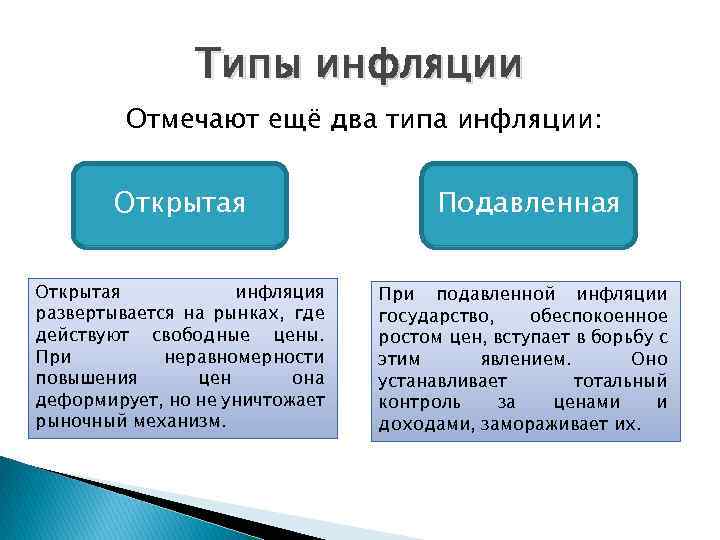 Типы инфляции

Отмечают ещё два типа инфляции:

Открытая

Подавленная

Открытая инфляция развертывается на рынках, где действуют свободные цены. При неравномерности повышения цен она деформирует, но не уничтожает рыночный механизм.

При подавленной инфляции государство, обеспокоенное ростом цен, вступает в борьбу с этим явлением. Оно устанавливает тотальный контроль за ценами и доходами, замораживает их.